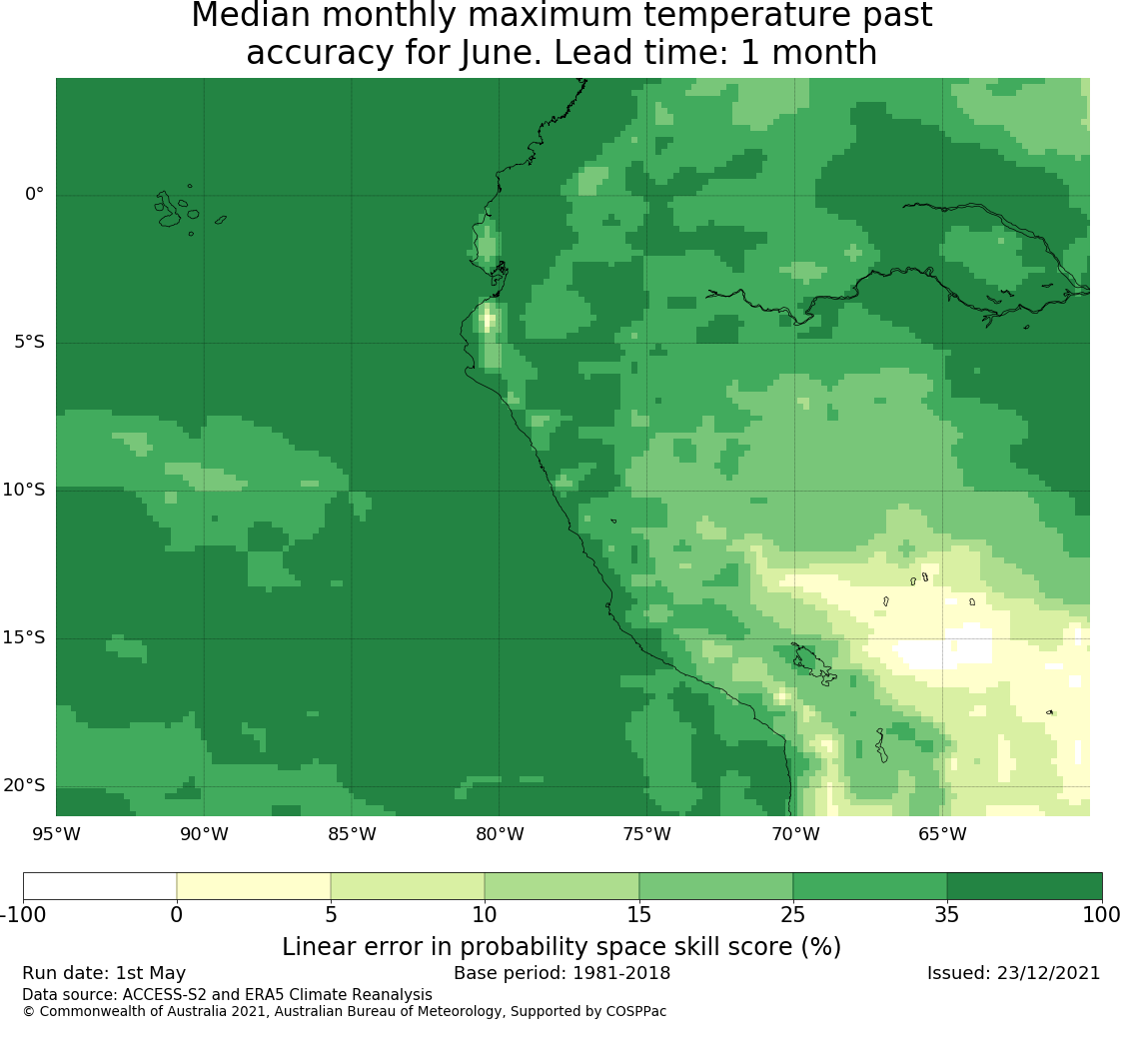 Median monthly maximum temperature past accuracy for June. Lead time: 1 month

0°
5°S
10°S
15°S
20°S
95°W
90°W
85°W
80°W
75°W
70°W
65°W

-100
0
5
10
15
25
35
100
Linear error in probability space skill score (%)

Run date: 1st May
Base period: 1981-2018
Issued: 23/12/2021
Data source: ACCESS-S2 and ERA5 Climate Reanalysis
© Commonwealth of Australia 2021, Australian Bureau of Meteorology, Supported by COSPPac